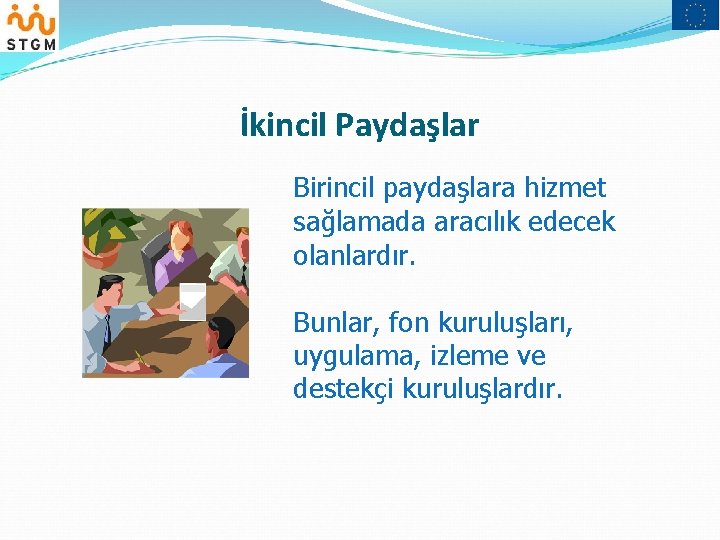 STGM

İkincil Paydaşlar

Birincil paydaşlara hizmet sağlamada aracılık edecek olanlardır.

Bunlar, fon kuruluşları, uygulama, izleme ve destekçi kuruluşlardır.